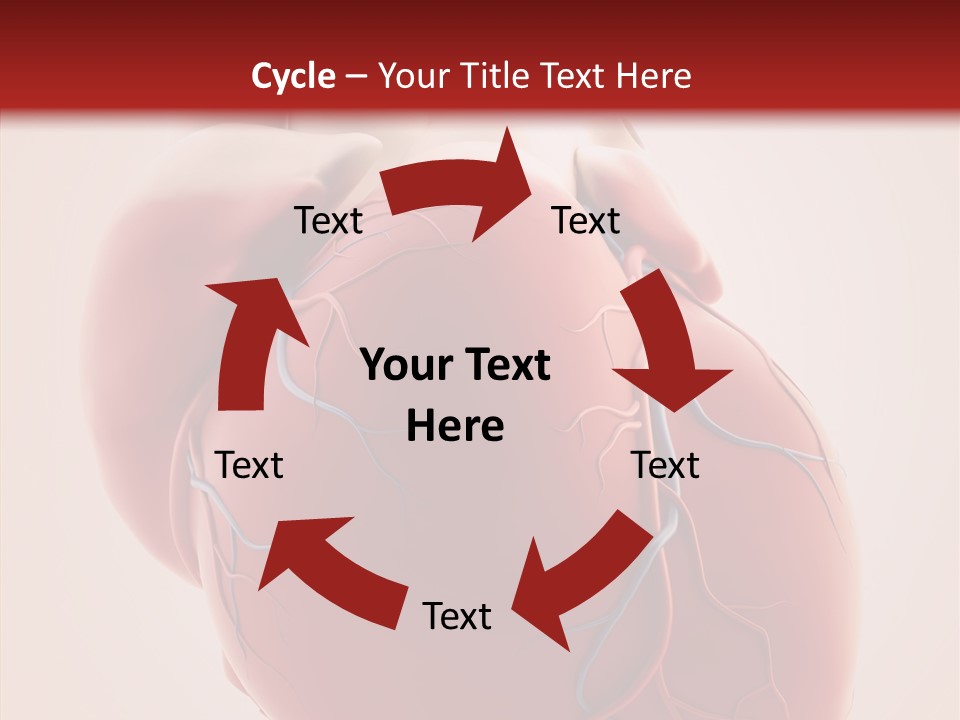 Cycle – Your Title Text Here

Text

Text

Your Text Here

Text

Text

Text